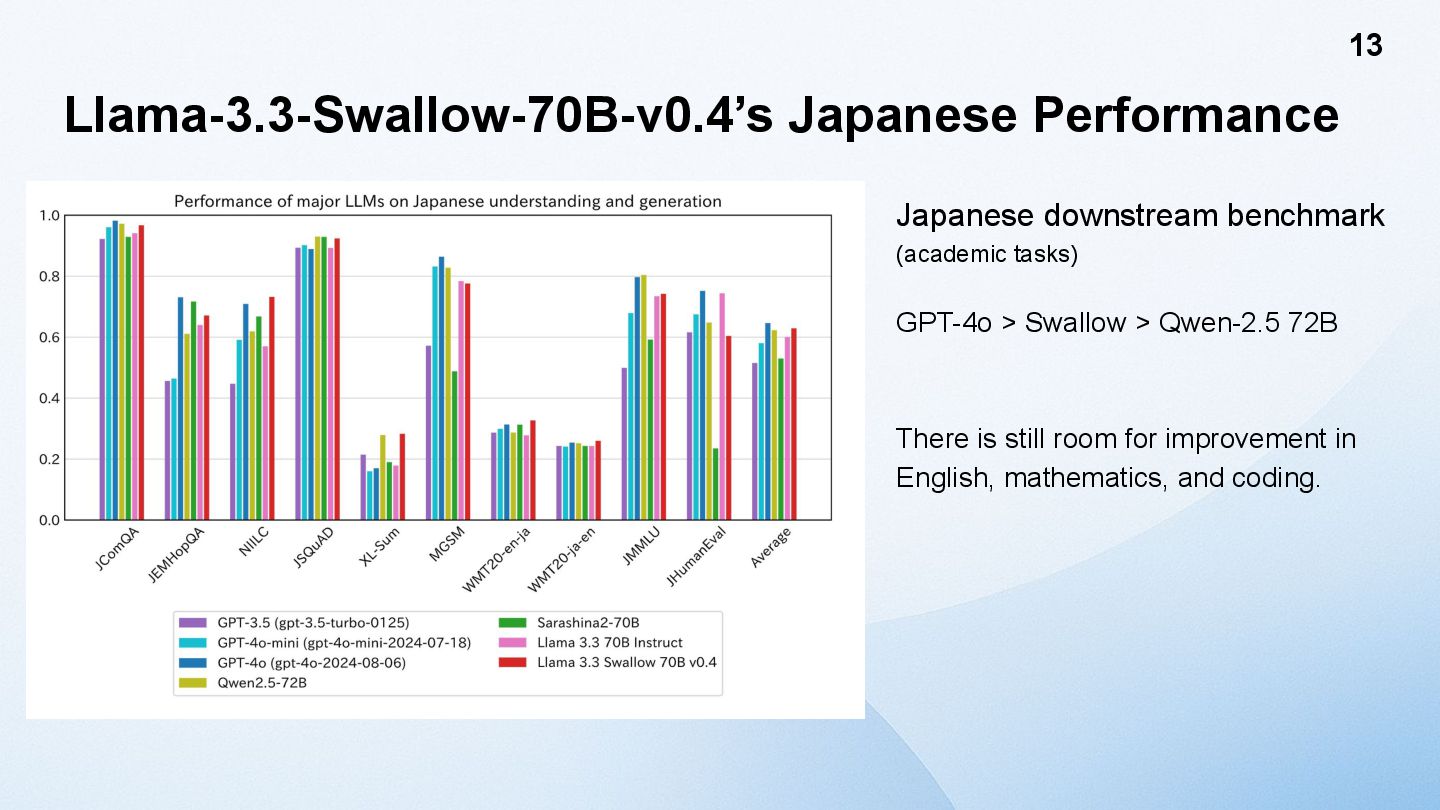 13

Llama-3.3-Swallow-70B-v0.4's Japanese Performance

Performance of major LLMs on Japanese understanding and generation

1.0
0.8
0.6
0.4
0.2
0.0

JComQA
JEMHopQA
NIILC
JSQuAD
XL-Sum
MGSM
WMT20-en-ja
WMT20-ja-en
JMMLU
JHumanEval
Average

GPT-3.5 (gpt-3.5-turbo-0125)
GPT-4o-mini (gpt-4o-mini-2024-07-18)
GPT-4o (gpt-4o-2024-08-06)
Qwen2.5-72B
Sarashina2-70B
Llama 3.3 70B Instruct
Llama 3.3 Swallow 70B v0.4

Japanese downstream benchmark
(academic tasks)

GPT-4o > Swallow > Qwen-2.5 72B

There is still room for improvement in English, mathematics, and coding.